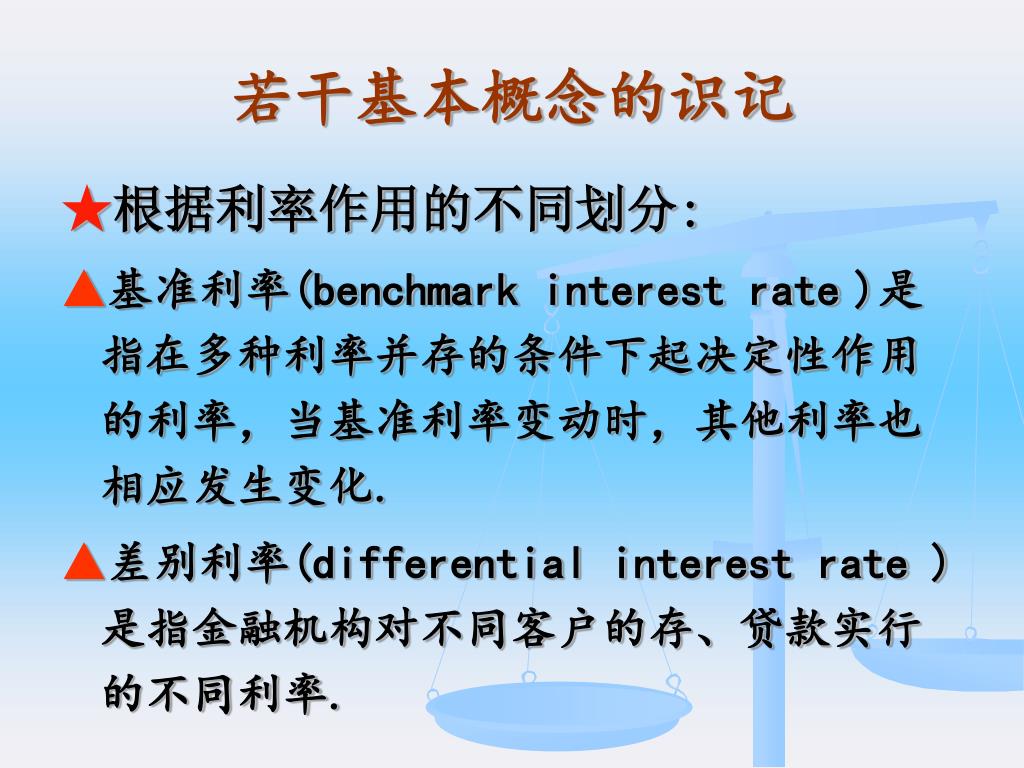 若干基本概念的识记

★根据利率作用的不同划分:

▲基准利率(benchmark interest rate )是指在多种利率并存的条件下起决定性作用的利率，当基准利率变动时，其他利率也相应发生变化.

▲差别利率(differential interest rate )是指金融机构对不同客户的存、贷款实行的不同利率.